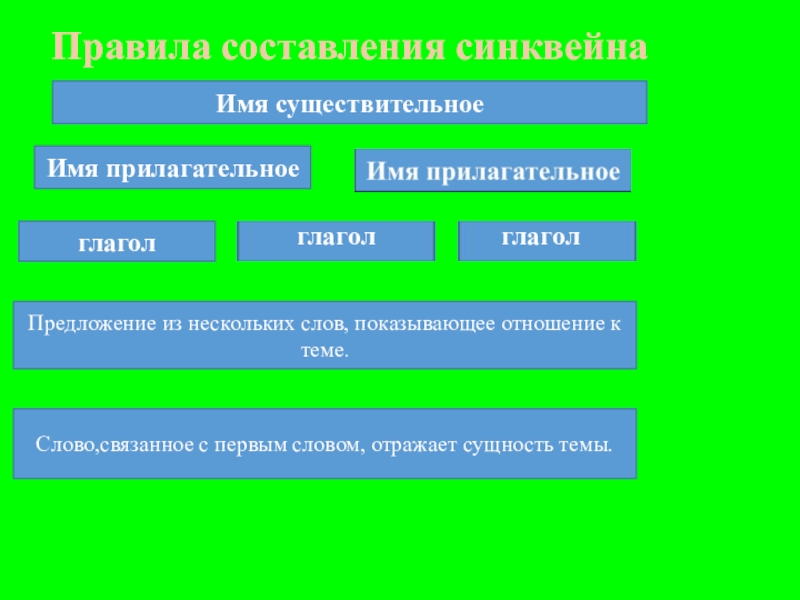 Правила составления синквейна

Имя существительное

Имя прилагательное

Имя прилагательное

глагол

глагол

глагол

Предложение из нескольких слов, показывающее отношение к теме.

Слово,связанное с первым словом, отражает сущность темы.